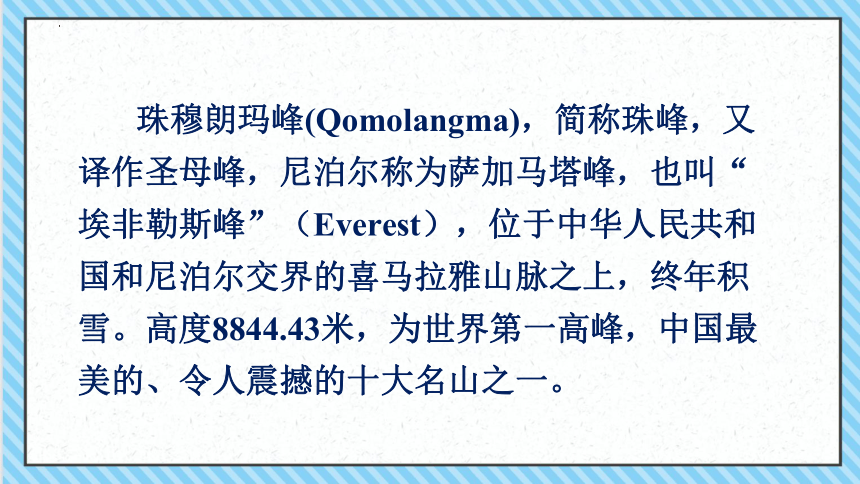 珠穆朗玛峰(Qomolangma)，简称珠峰，又译作圣母峰，尼泊尔称为萨加马塔峰，也叫“埃非勒斯峰”（Everest），位于中华人民共和国和尼泊尔交界的喜马拉雅山脉之上，终年积雪。高度8844.43米，为世界第一高峰，中国最美的、令人震撼的十大名山之一。